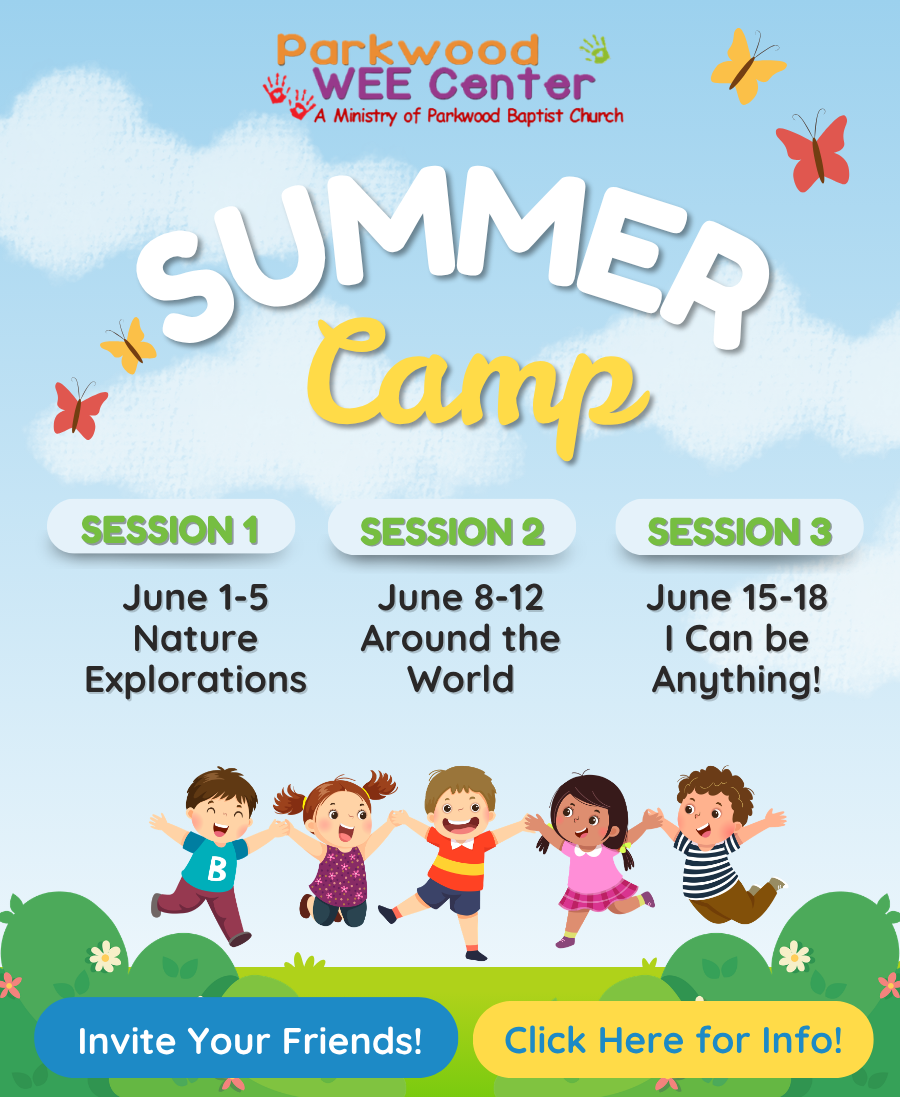 Parkwood
WEE Center
A Ministry of Parkwood Baptist Church

SUMMER
Camp

SESSION 1
June 1-5
Nature Explorations

SESSION 2
June 8-12
Around the World

SESSION 3
June 15-18
I Can be Anything!

B

Invite Your Friends!

Click Here for Info!